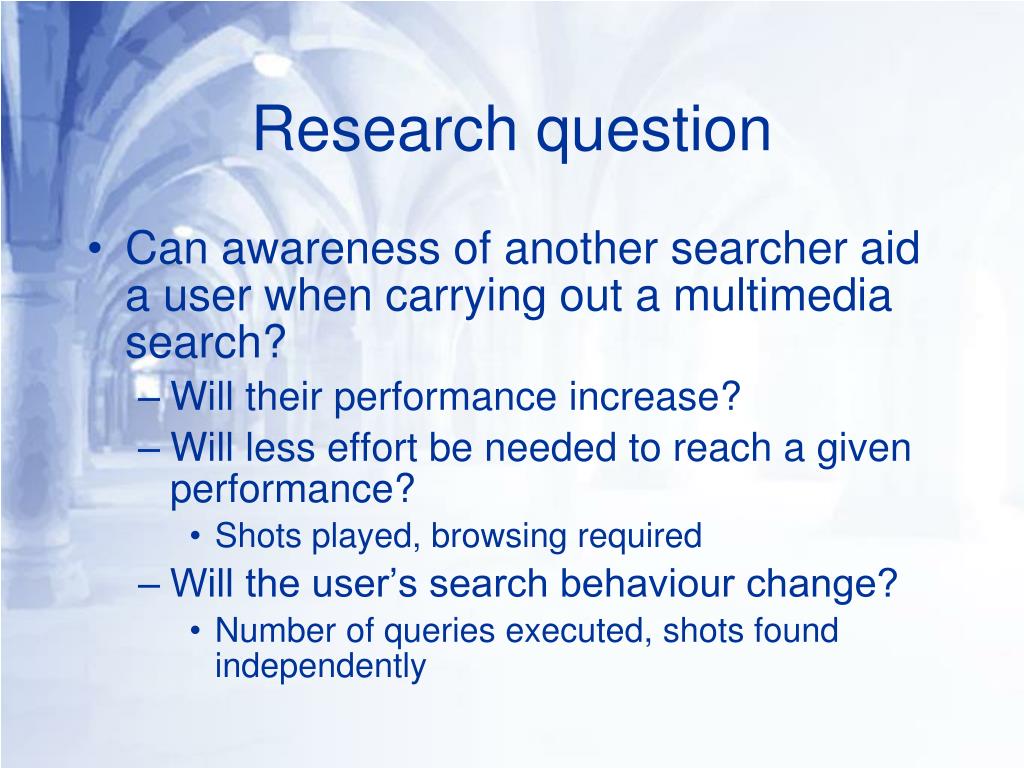 Research question

• Can awareness of another searcher aid a user when carrying out a multimedia search?
– Will their performance increase?
– Will less effort be needed to reach a given performance?
• Shots played, browsing required
– Will the user's search behaviour change?
• Number of queries executed, shots found independently